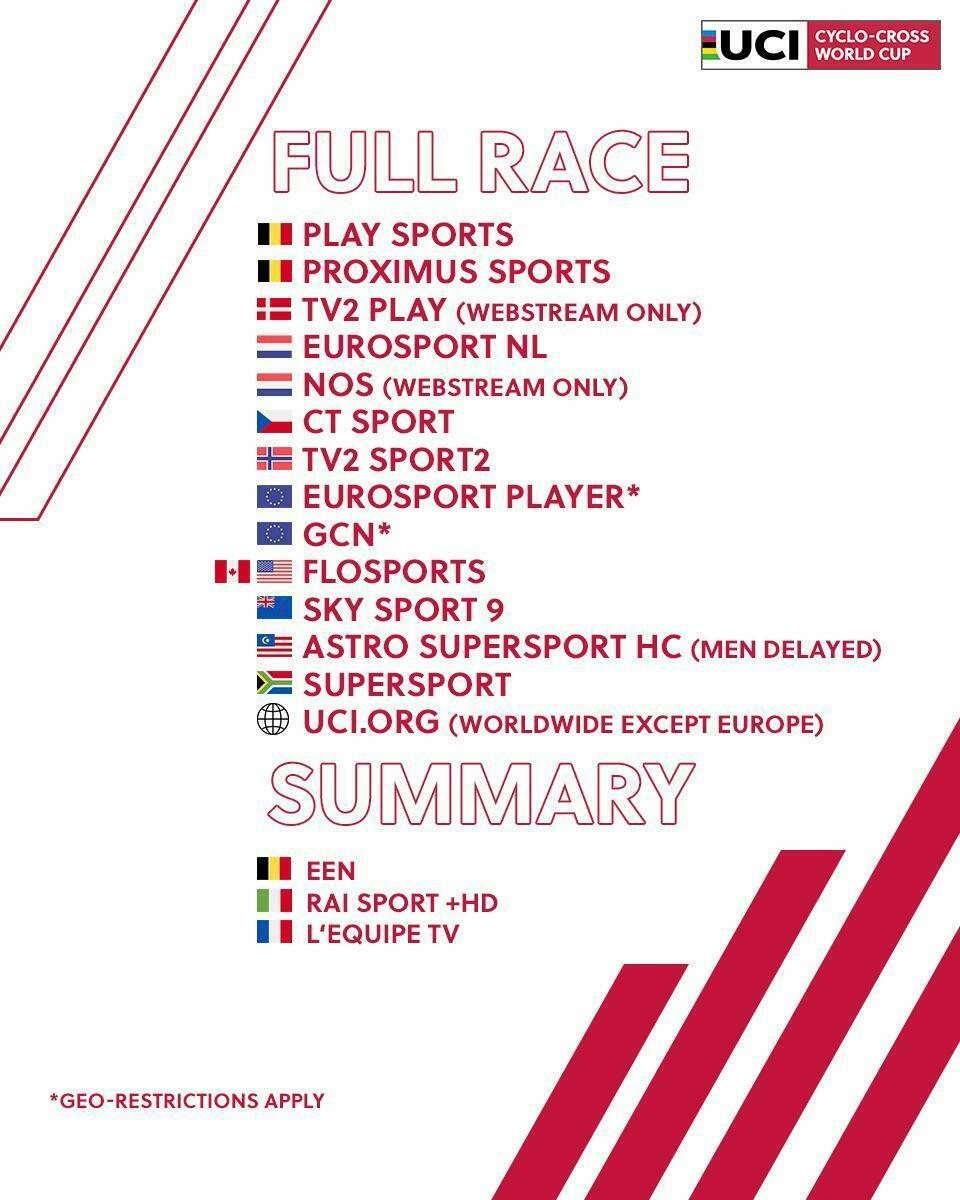 UCI CYCLO-CROSS WORLD CUP

FULL RACE

PLAY SPORTS
PROXIMUS SPORTS
TV2 PLAY (WEBSTREAM ONLY)
EUROSPORT NL
NOS (WEBSTREAM ONLY)
CT SPORT
TV2 SPORT2
EUROSPORT PLAYER*
GCN*
FLOSPORTS
SKY SPORT 9
ASTRO SUPERSPORT HC (MEN DELAYED)
SUPERSPORT
UCI.ORG (WORLDWIDE EXCEPT EUROPE)

SUMMARY

EEN
RAI SPORT +HD
L'EQUIPE TV

*GEO-RESTRICTIONS APPLY